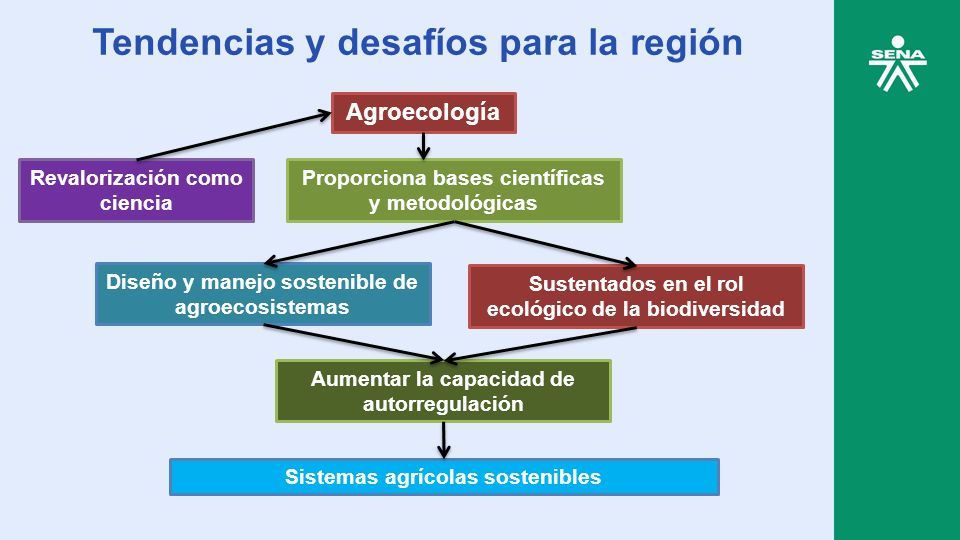 Tendencias y desafíos para la región

SENA

Agroecología

Revalorización como ciencia

Proporciona bases científicas y metodológicas

Diseño y manejo sostenible de agroecosistemas

Sustentados en el rol ecológico de la biodiversidad

Aumentar la capacidad de autorregulación

Sistemas agrícolas sostenibles